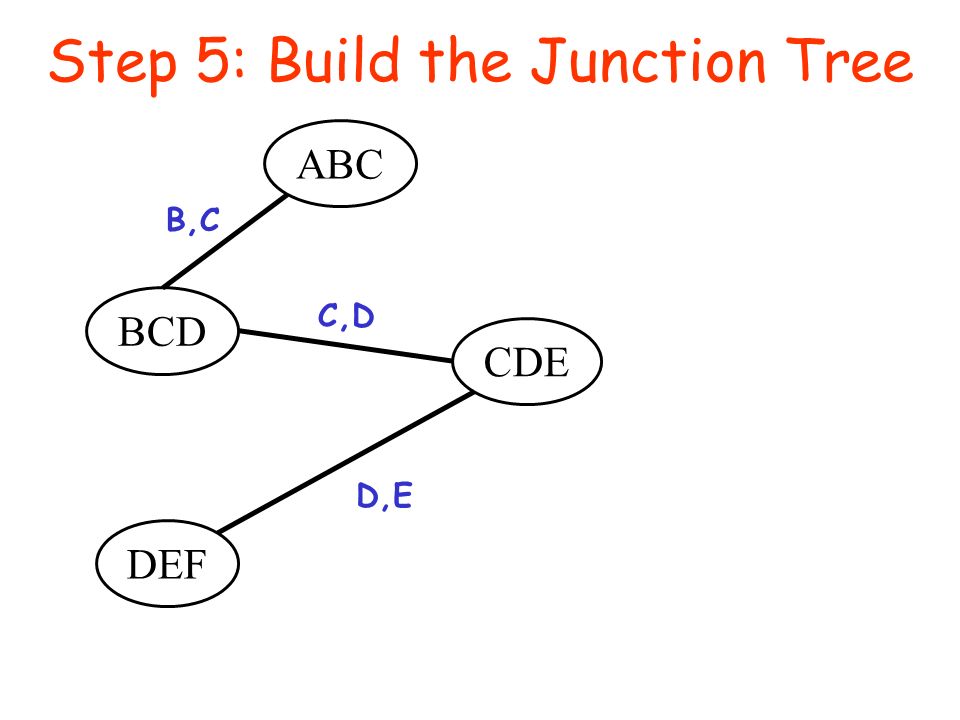 Step 5: Build the Junction Tree

ABC

B,C

BCD

C,D

CDE

D,E

DEF